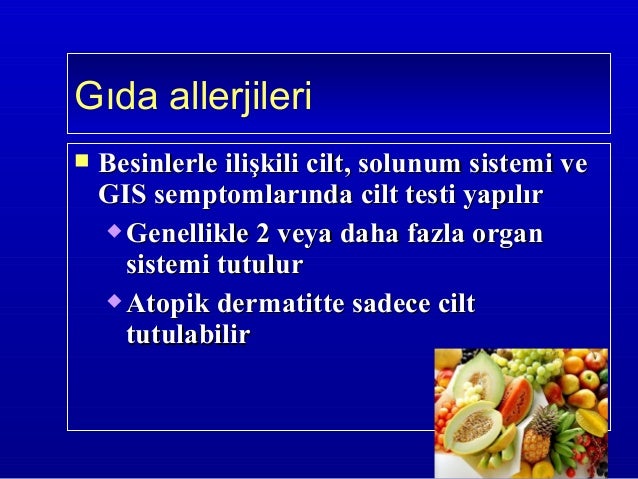 Gıda allerjileri

Besinlerle ilişkili cilt, solunum sistemi ve GIS semptomlarında cilt testi yapılır

Genellikle 2 veya daha fazla organ sistemi tutulur

Atopik dermatitte sadece cilt tutulabilir